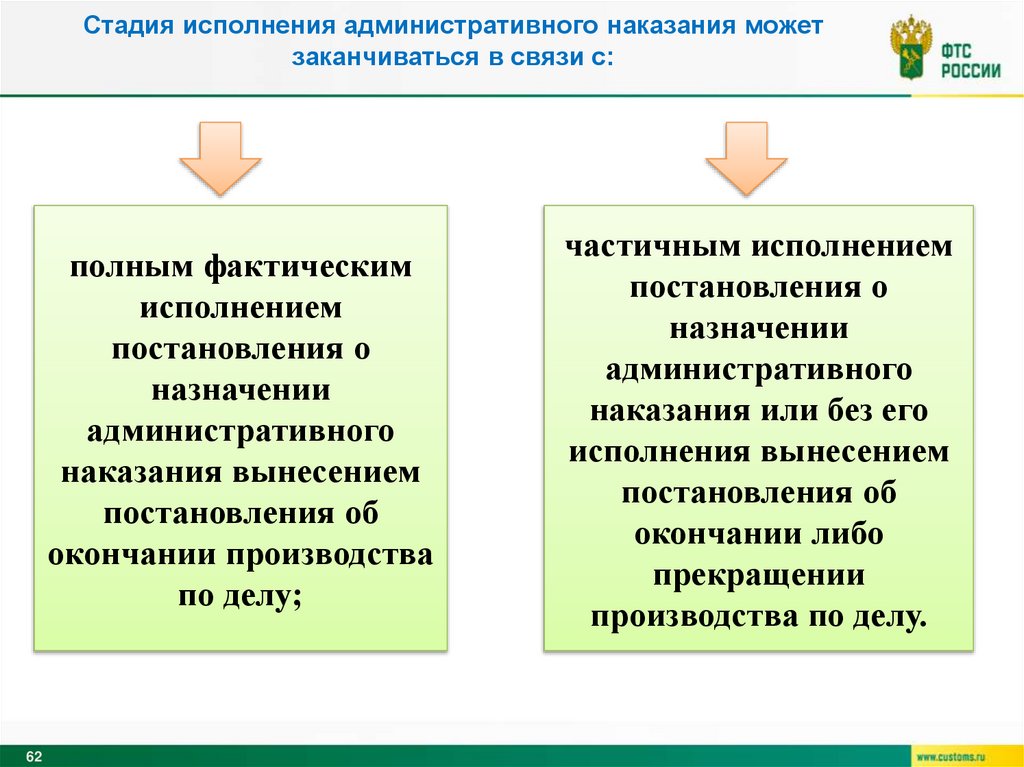 Стадия исполнения административного наказания может заканчиваться в связи с:

ФТС РОССИИ

полным фактическим исполнением постановления о назначении административного наказания вынесением постановления об окончании производства по делу;

частичным исполнением постановления о назначении административного наказания или без его исполнения вынесением постановления об окончании либо прекращении производства по делу.

62

www.customs.ru